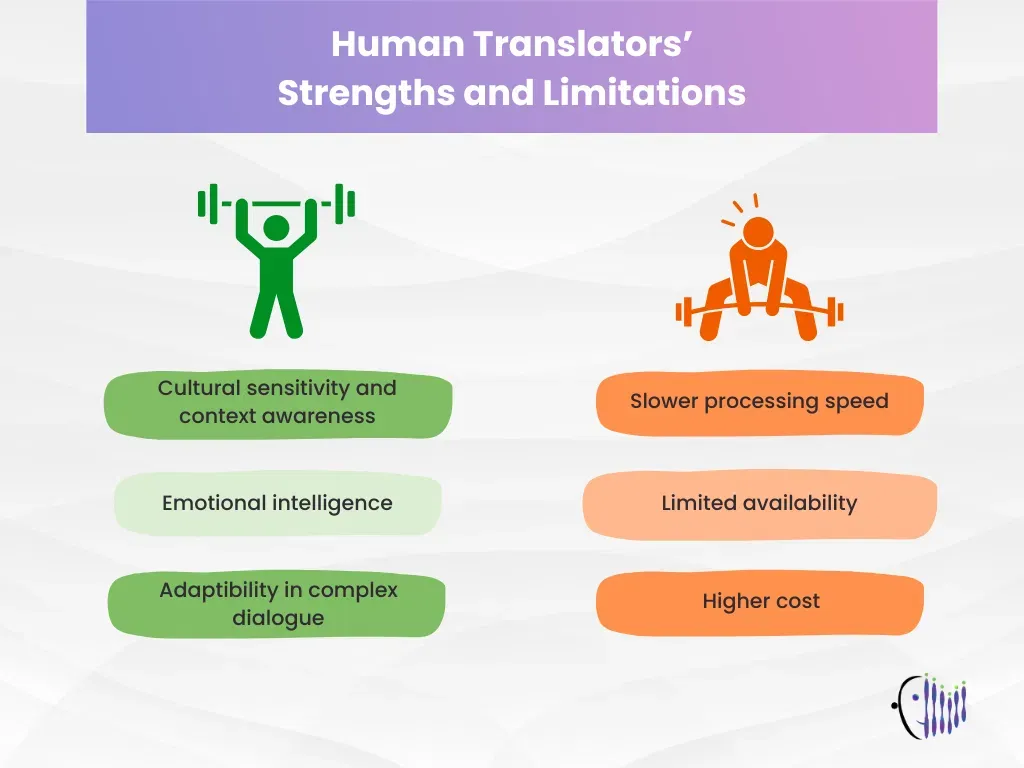 Human Translators' Strengths and Limitations

Cultural sensitivity and context awareness

Emotional intelligence

Adaptibility in complex dialogue

Slower processing speed

Limited availability

Higher cost